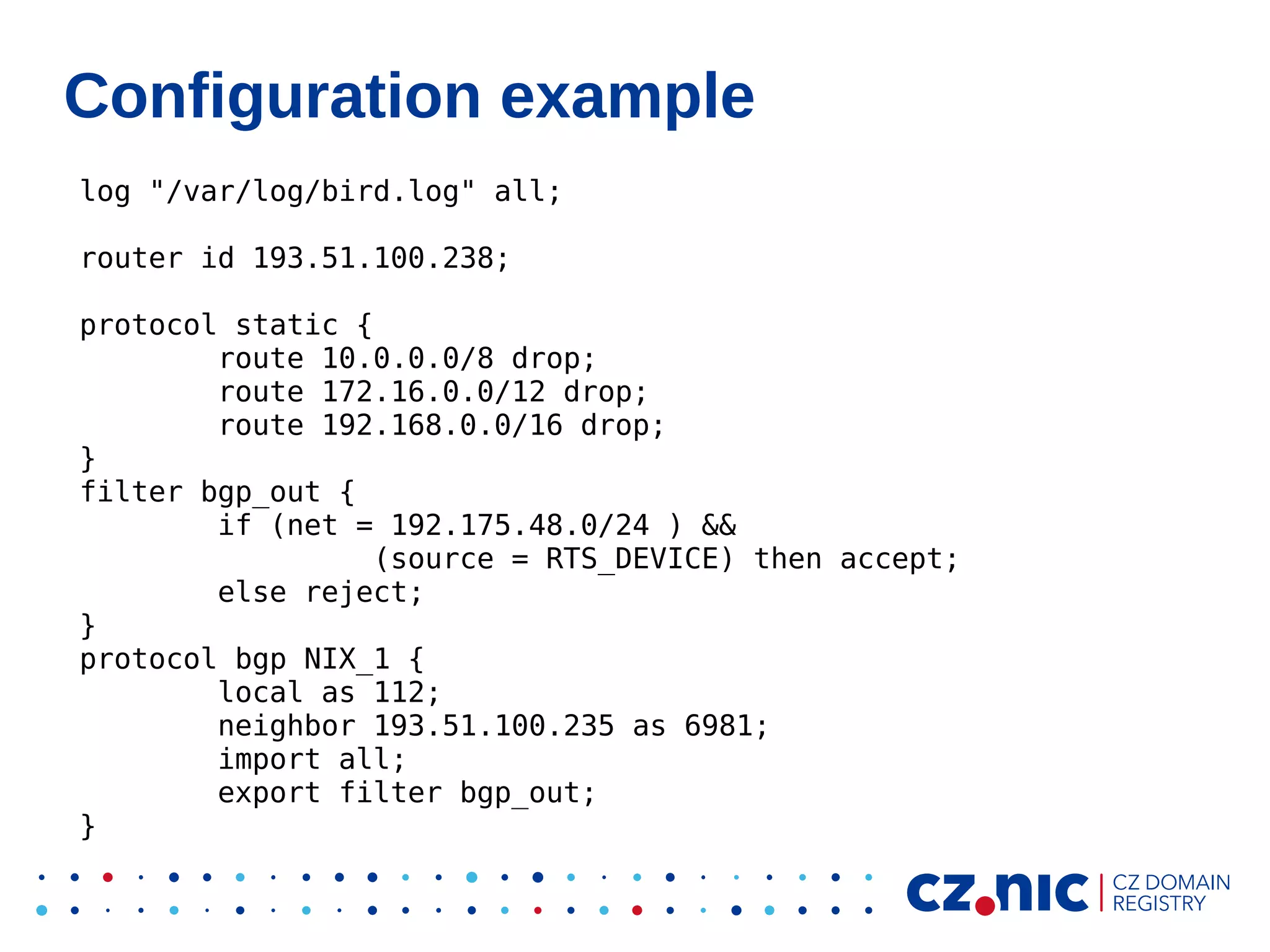 Configuration example

log "/var/log/bird.log" all;

router id 193.51.100.238;

protocol static {
route 10.0.0.0/8 drop;
route 172.16.0.0/12 drop;
route 192.168.0.0/16 drop;
}
filter bgp_out {
if (net = 192.175.48.0/24 ) &&
(source = RTS_DEVICE) then accept;
else reject;
}
protocol bgp NIX_1 {
local as 112;
neighbor 193.51.100.235 as 6981;
import all;
export filter bgp_out;
}

cz.nic CZ DOMAIN REGISTRY